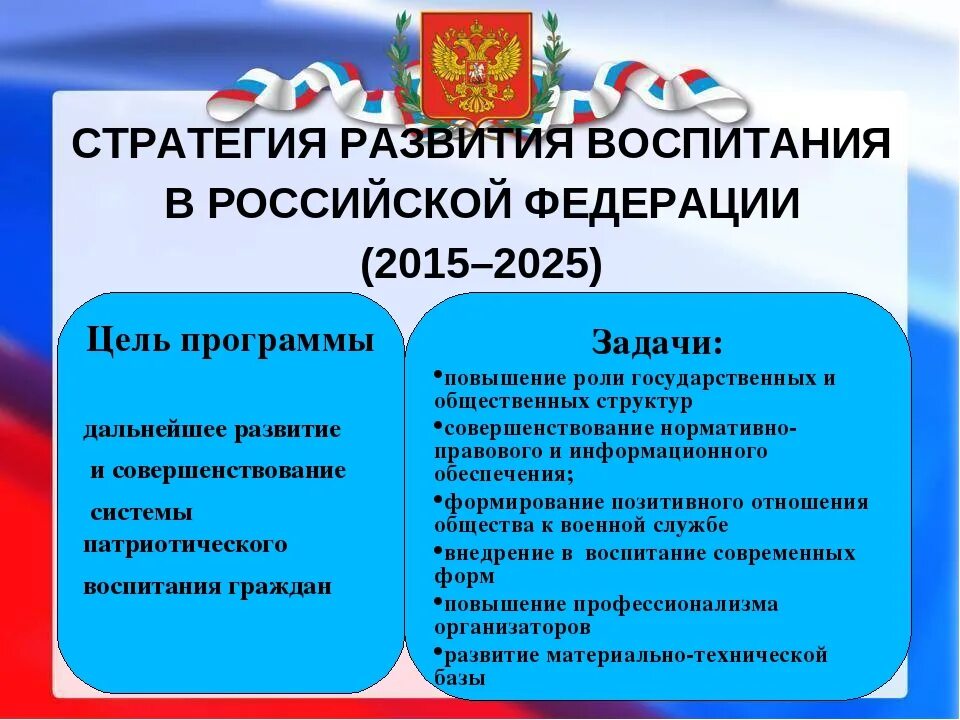 СТРАТЕГИЯ РАЗВИТИЯ ВОСПИТАНИЯ В РОССИЙСКОЙ ФЕДЕРАЦИИ (2015–2025)

Цель программы

дальнейшее развитие и совершенствование системы патриотического воспитания граждан

Задачи:

•повышение роли государственных и общественных структур
•совершенствование нормативно-правового и информационного обеспечения;
•формирование позитивного отношения общества к военной службе
•внедрение в воспитание современных форм
•повышение профессионализма организаторов
•развитие материально-технической базы